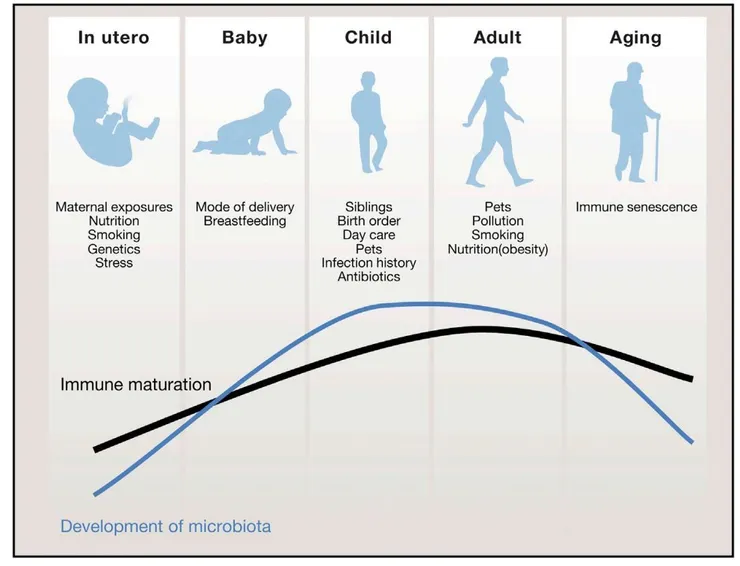 In utero

Maternal exposures
Nutrition
Smoking
Genetics
Stress

Baby

Mode of delivery
Breastfeeding

Child

Siblings
Birth order
Day care
Pets
Infection history
Antibiotics

Adult

Pets
Pollution
Smoking
Nutrition(obesity)

Aging

Immune senescence

Immune maturation

Development of microbiota